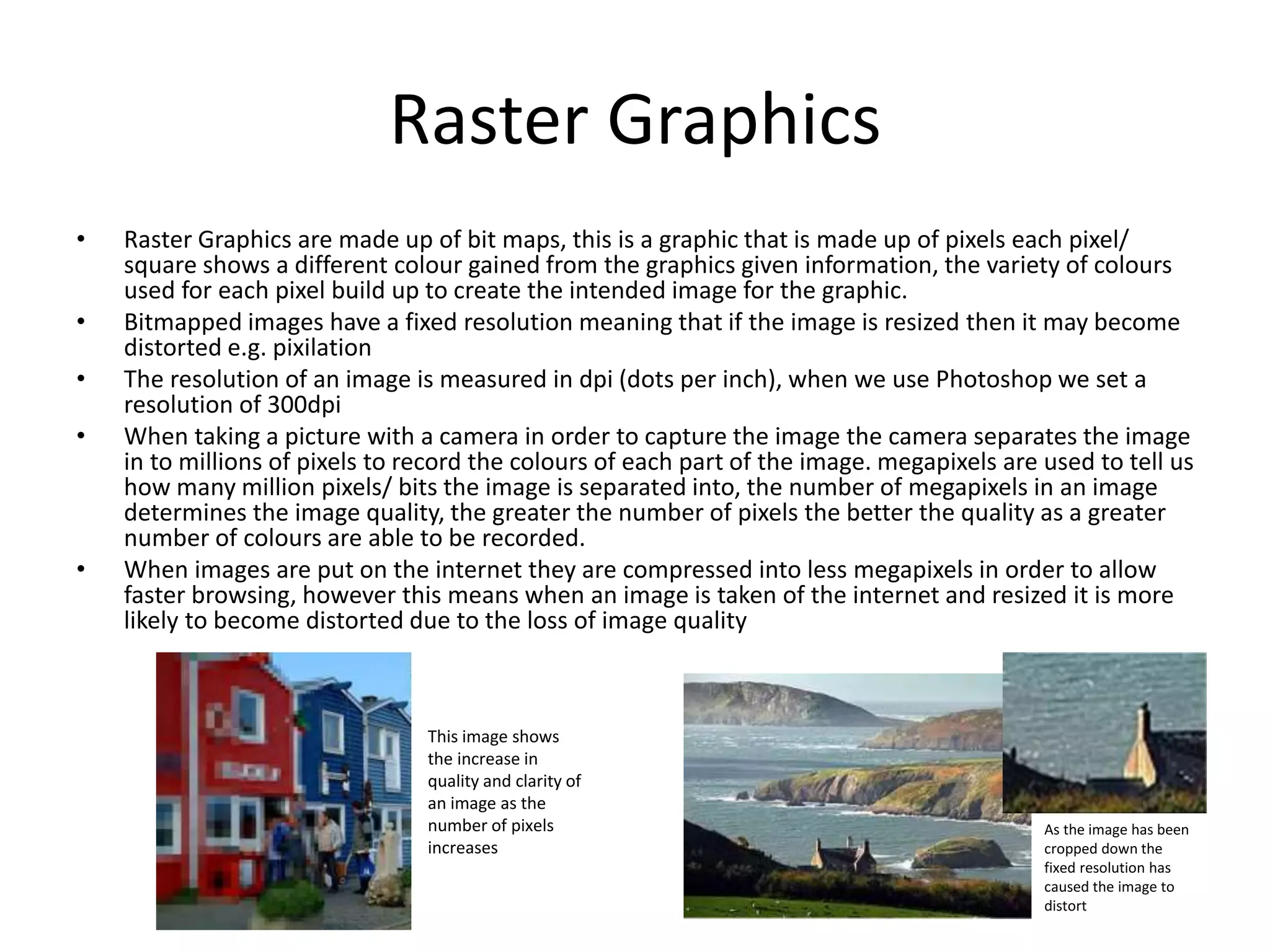 Raster Graphics

• Raster Graphics are made up of bit maps, this is a graphic that is made up of pixels each pixel/ square shows a different colour gained from the graphics given information, the variety of colours used for each pixel build up to create the intended image for the graphic.
• Bitmapped images have a fixed resolution meaning that if the image is resized then it may become distorted e.g. pixilation
• The resolution of an image is measured in dpi (dots per inch), when we use Photoshop we set a resolution of 300dpi
• When taking a picture with a camera in order to capture the image the camera separates the image in to millions of pixels to record the colours of each part of the image. megapixels are used to tell us how many million pixels/ bits the image is separated into, the number of megapixels in an image determines the image quality, the greater the number of pixels the better the quality as a greater number of colours are able to be recorded.
• When images are put on the internet they are compressed into less megapixels in order to allow faster browsing, however this means when an image is taken of the internet and resized it is more likely to become distorted due to the loss of image quality

This image shows the increase in quality and clarity of an image as the number of pixels increases

As the image has been cropped down the fixed resolution has caused the image to distort